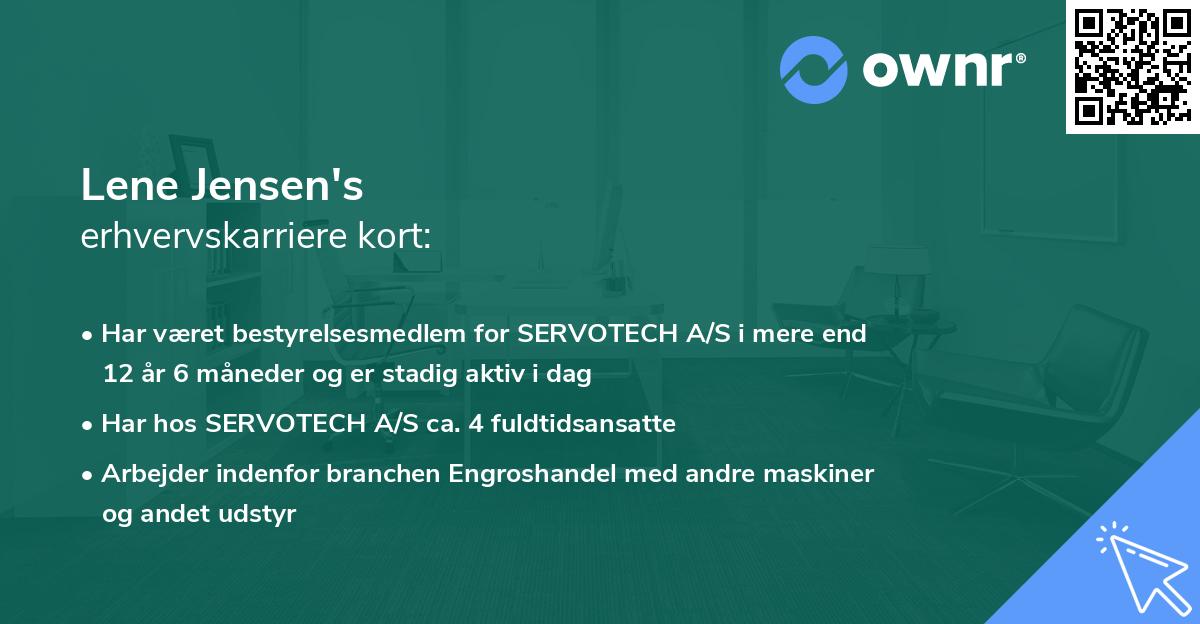 ownr®

Lene Jensen's
erhvervskarriere kort:

• Har været bestyrelsesmedlem for SERVOTECH A/S i mere end 12 år 6 måneder og er stadig aktiv i dag
• Har hos SERVOTECH A/S ca. 4 fuldtidsansatte
• Arbejder indenfor branchen Engroshandel med andre maskiner og andet udstyr